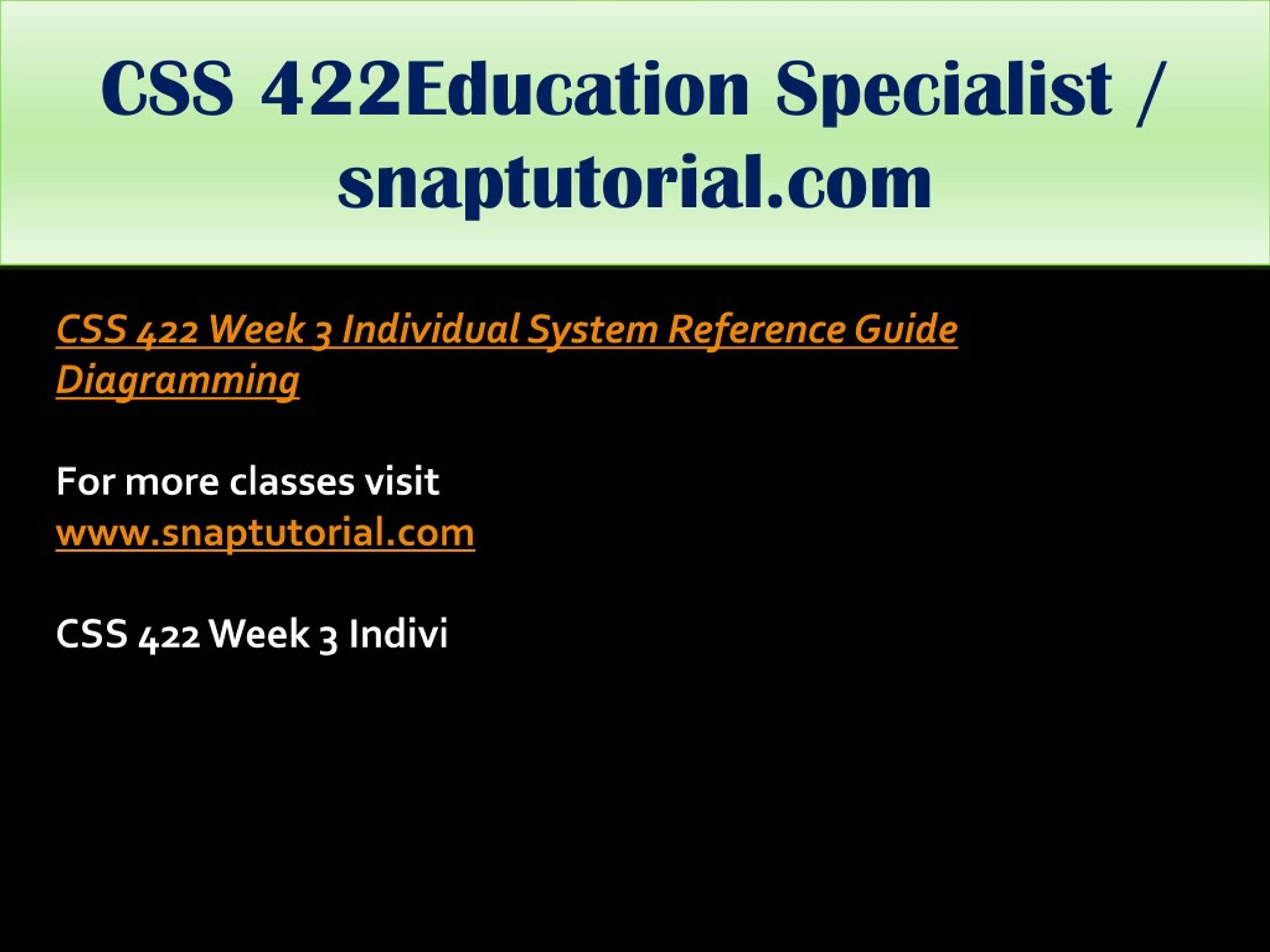 CSS 422Education Specialist / snaptutorial.com

CSS 422 Week 3 Individual System Reference Guide Diagramming

For more classes visit
www.snaptutorial.com

CSS 422 Week 3 Indivi